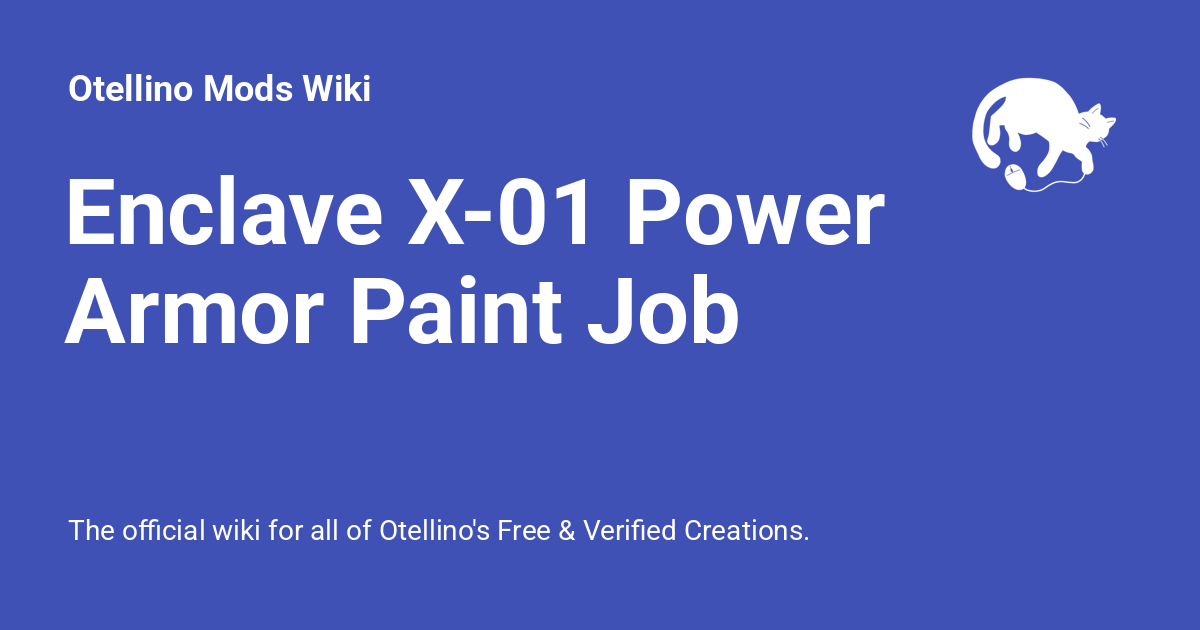 Otellino Mods Wiki

Enclave X-01 Power Armor Paint Job

The official wiki for all of Otellino's Free & Verified Creations.